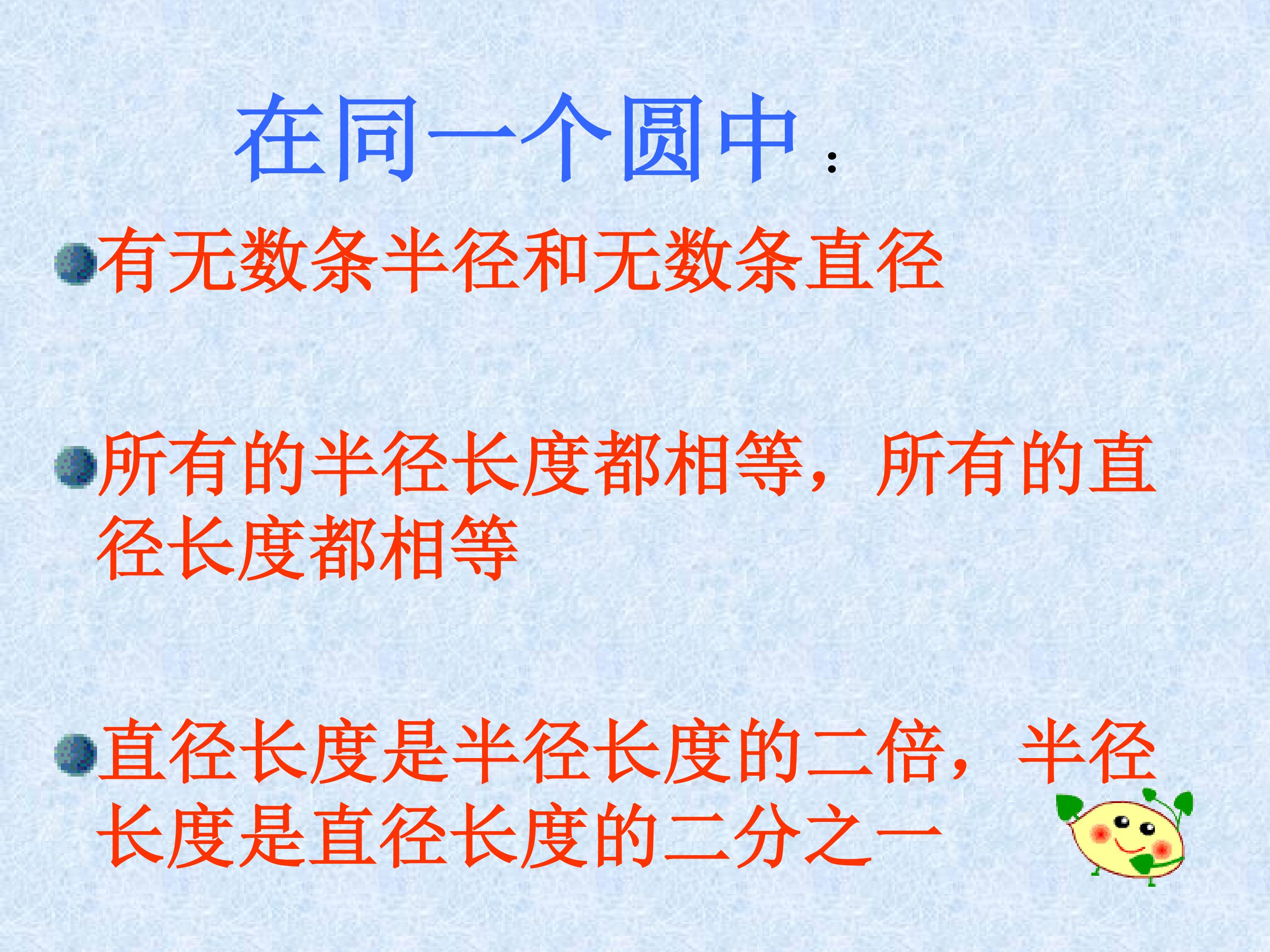 在同一个圆中：

• 有无数条半径和无数条直径

• 所有的半径长度都相等，所有的直径长度都相等

• 直径长度是半径长度的二倍，半径长度是直径长度的二分之一